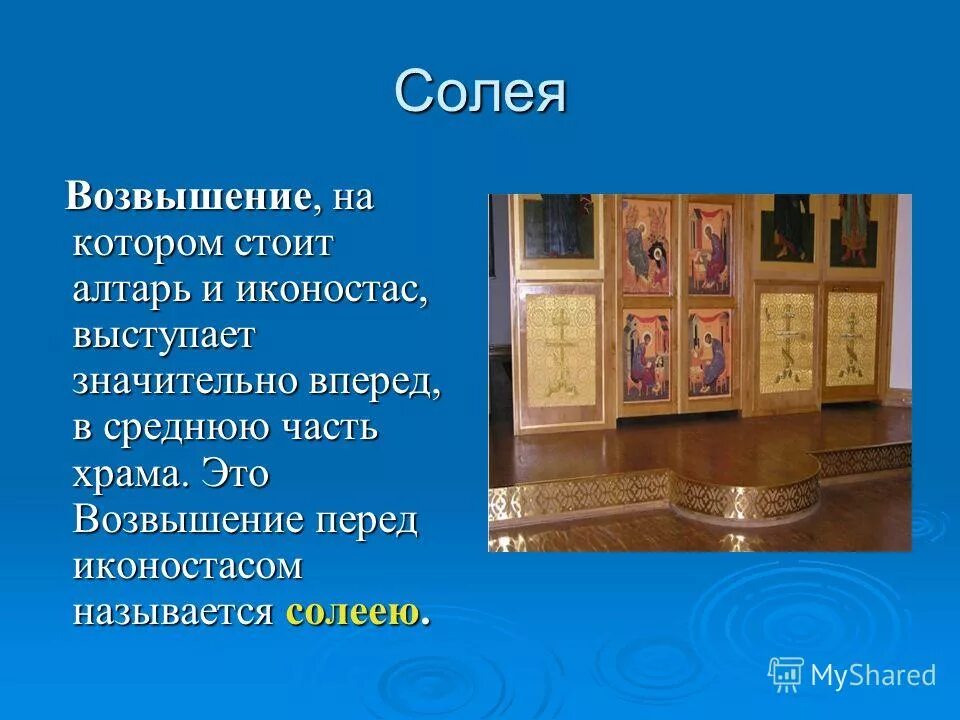 Солея

Возвышение, на котором стоит алтарь и иконостас, выступает значительно вперед, в среднюю часть храма. Это Возвышение перед иконостасом называется солеею.

MyShared